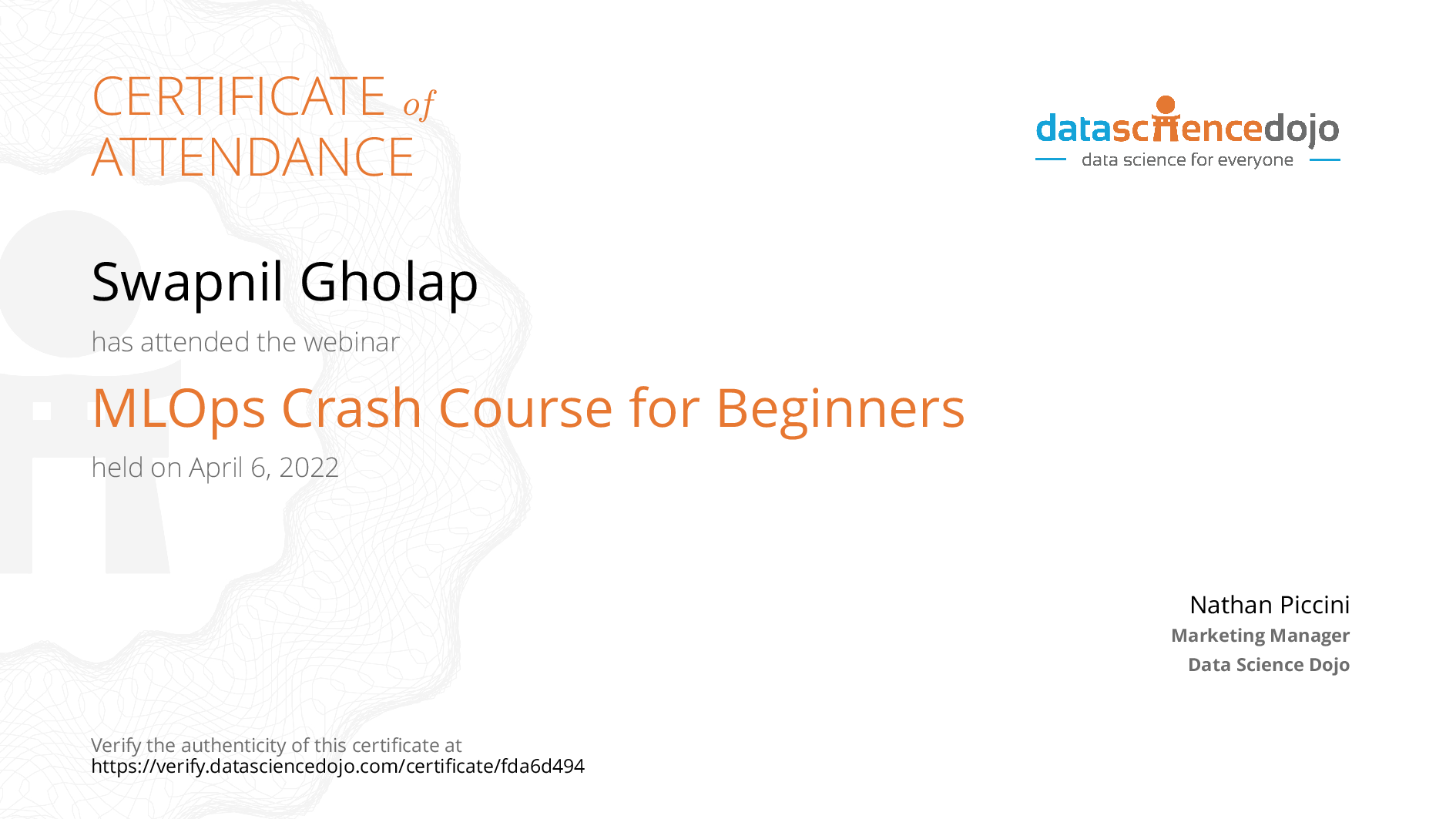 CERTIFICATE of ATTENDANCE

datasciencedojo
data science for everyone

Swapnil Gholap

has attended the webinar

MLOps Crash Course for Beginners

held on April 6, 2022

Nathan Piccini
Marketing Manager
Data Science Dojo

Verify the authenticity of this certificate at
https://verify.datasciencedojo.com/certificate/fda6d494